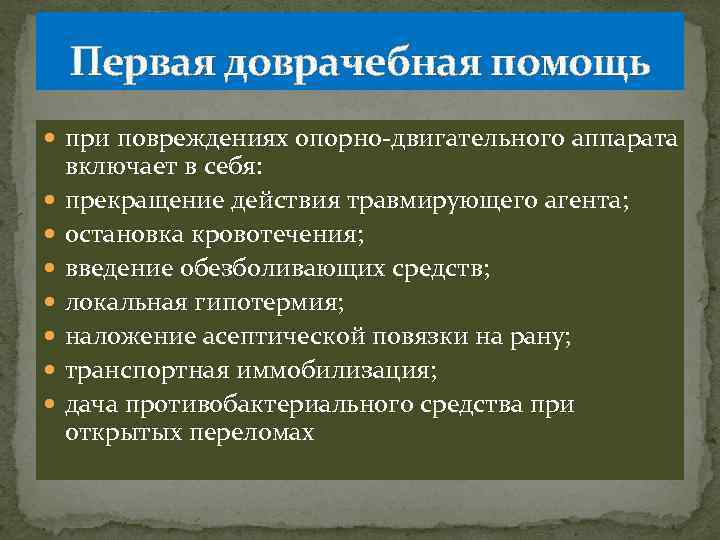 Первая доврачебная помощь

- при повреждениях опорно-двигательного аппарата включает в себя:
- прекращение действия травмирующего агента;
- остановка кровотечения;
- введение обезболивающих средств;
- локальная гипотермия;
- наложение асептической повязки на рану;
- транспортная иммобилизация;
- дача противобактериального средства при открытых переломах